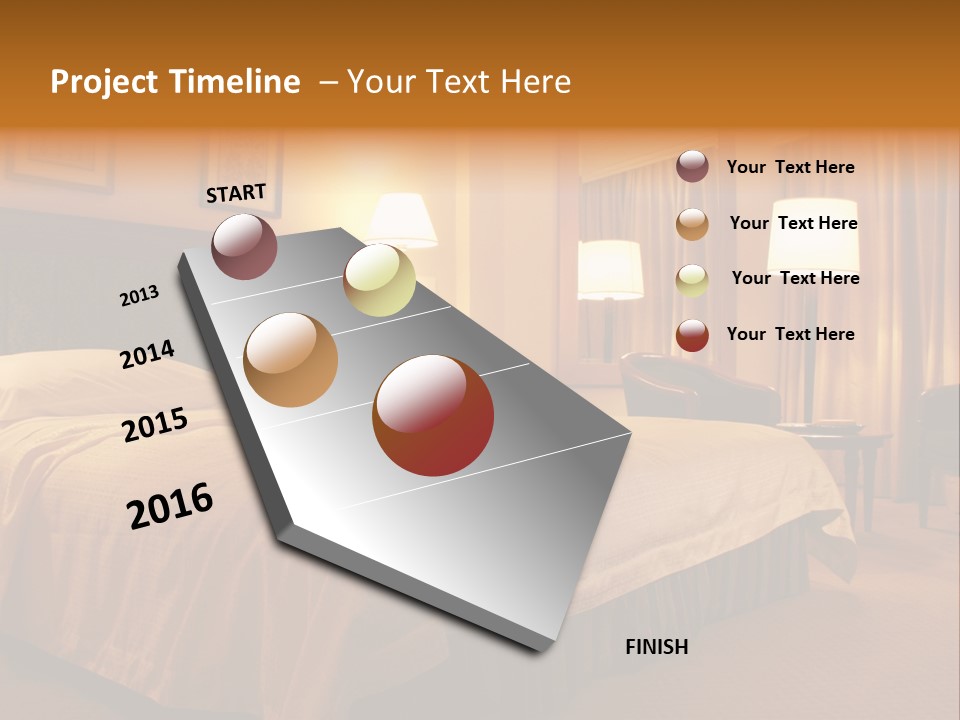 Project Timeline – Your Text Here

START

2013

2014

2015

2016

FINISH

Your Text Here

Your Text Here

Your Text Here

Your Text Here